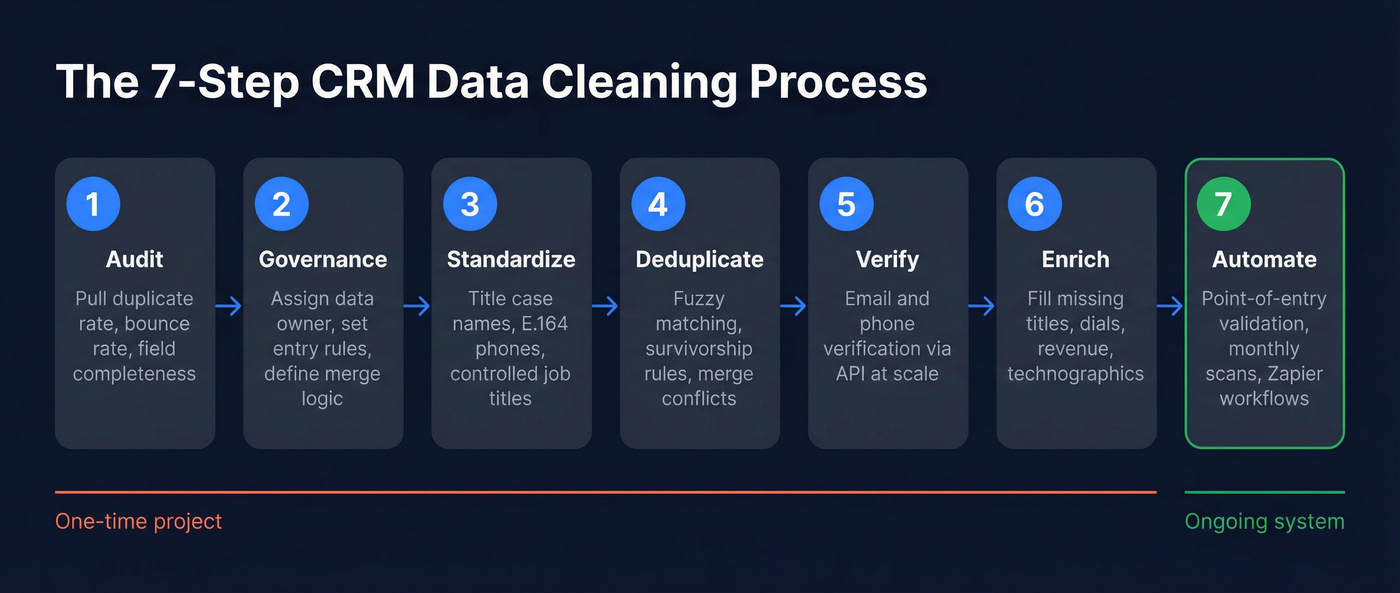 The 7-Step CRM Data Cleaning Process

1
Audit
Pull duplicate rate, bounce rate, field completeness

2
Governance
Assign data owner, set entry rules, define merge logic

3
Standardize
Title case names, E.164 phones, controlled job titles

4
Deduplicate
Fuzzy matching, survivorship rules, merge conflicts

5
Verify
Email and phone verification via API at scale

6
Enrich
Fill missing titles, dials, revenue, technographics

7
Automate
Point-of-entry validation, monthly scans, Zapier workflows

One-time project

Ongoing system